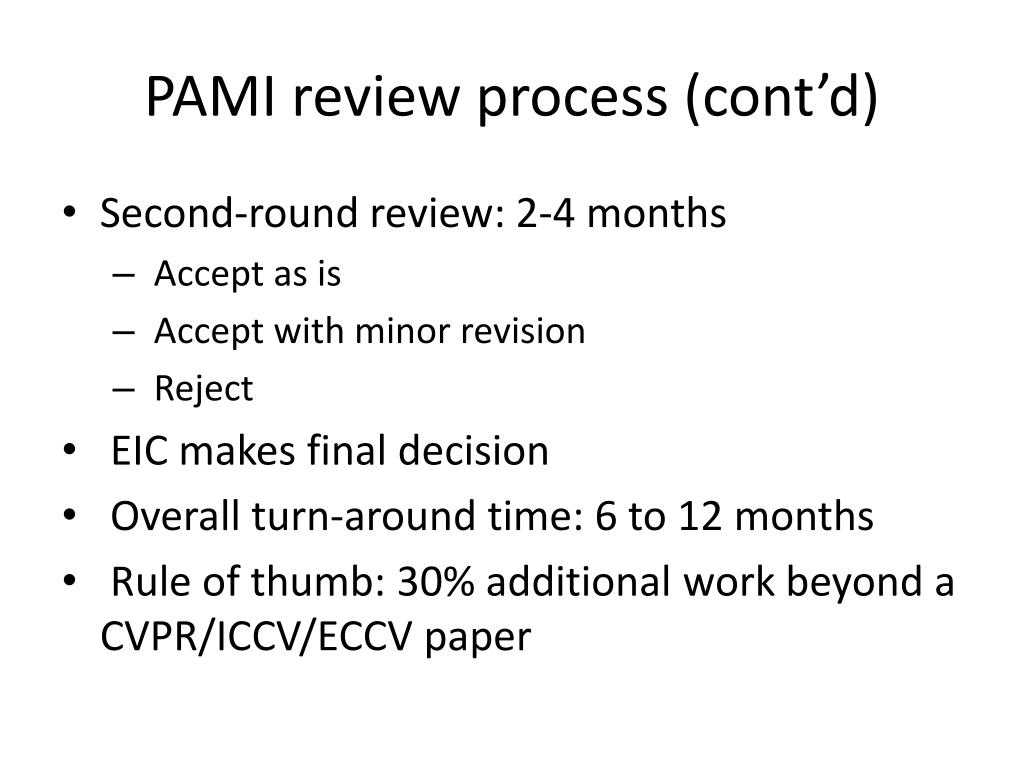 PAMI review process (cont’d)

• Second-round review: 2-4 months
– Accept as is
– Accept with minor revision
– Reject
• EIC makes final decision
• Overall turn-around time: 6 to 12 months
• Rule of thumb: 30% additional work beyond a CVPR/ICCV/ECCV paper